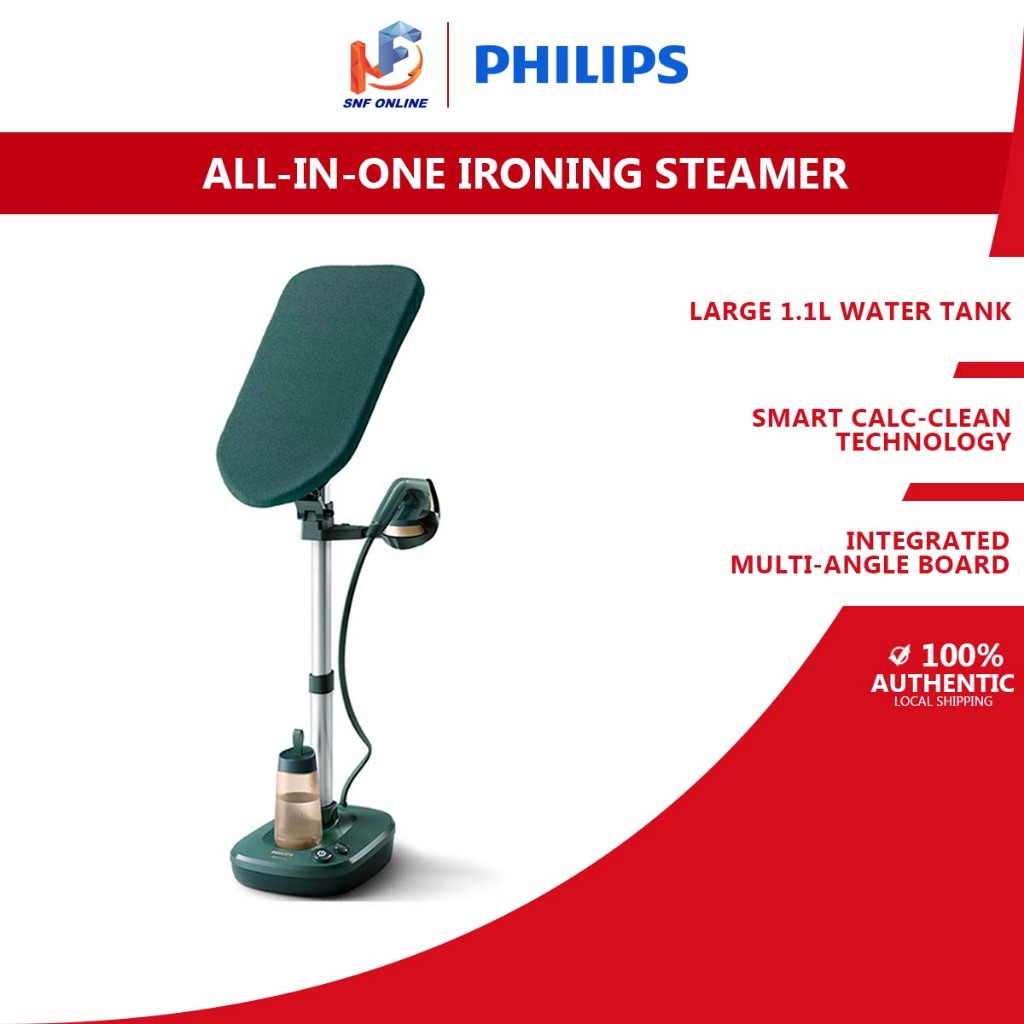 SNF ONLINE

PHILIPS

ALL-IN-ONE IRONING STEAMER

LARGE 1.1L WATER TANK

SMART CALC-CLEAN TECHNOLOGY

INTEGRATED MULTI-ANGLE BOARD

100% AUTHENTIC
LOCAL SHIPPING

PHILIPS